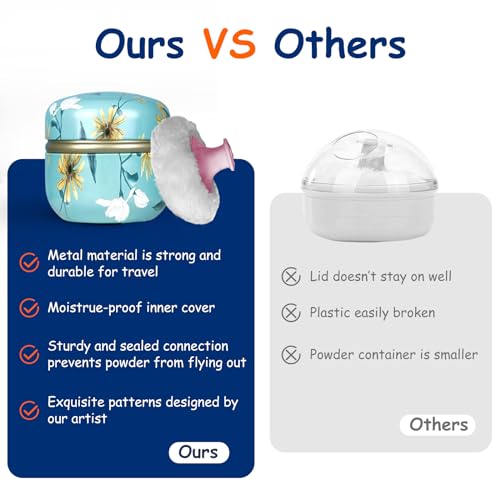 Ours VS Others

Metal material is strong and durable for travel

Moistrue-proof inner cover

Sturdy and sealed connection prevents powder from flying out

Exquisite patterns designed by our artist

Ours

Lid doesn't stay on well

Plastic easily broken

Powder container is smaller

Others